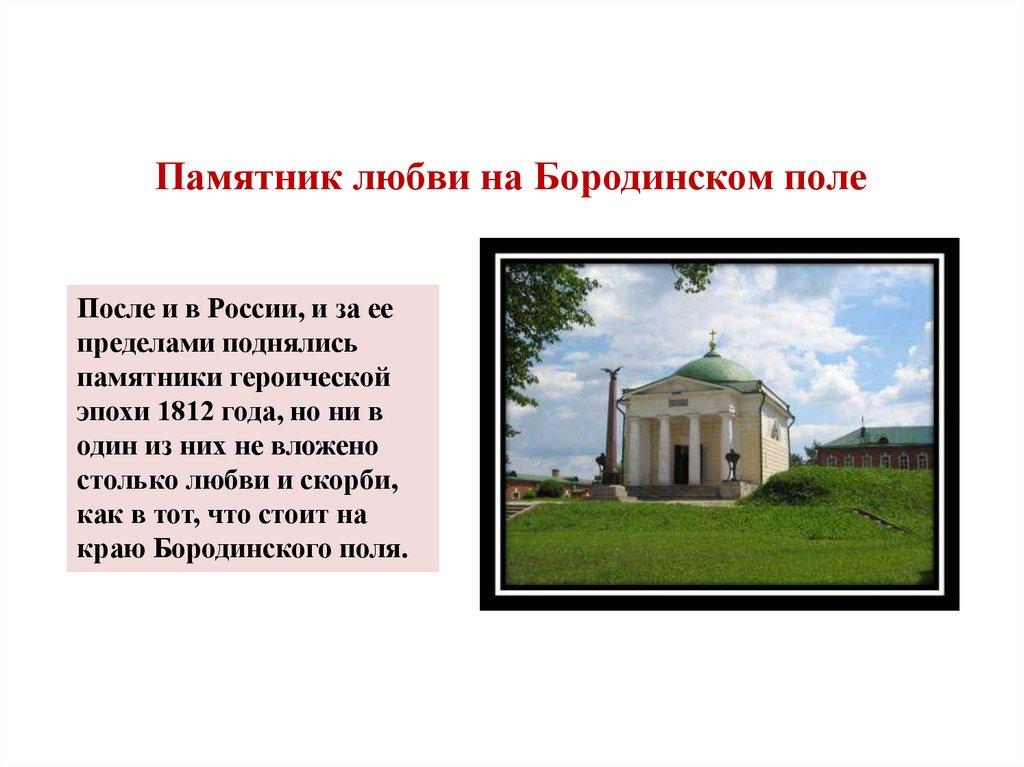 Памятник любви на Бородинском поле

После и в России, и за ее пределами поднялись памятники героической эпохи 1812 года, но ни в один из них не вложено столько любви и скорби, как в тот, что стоит на краю Бородинского поля.